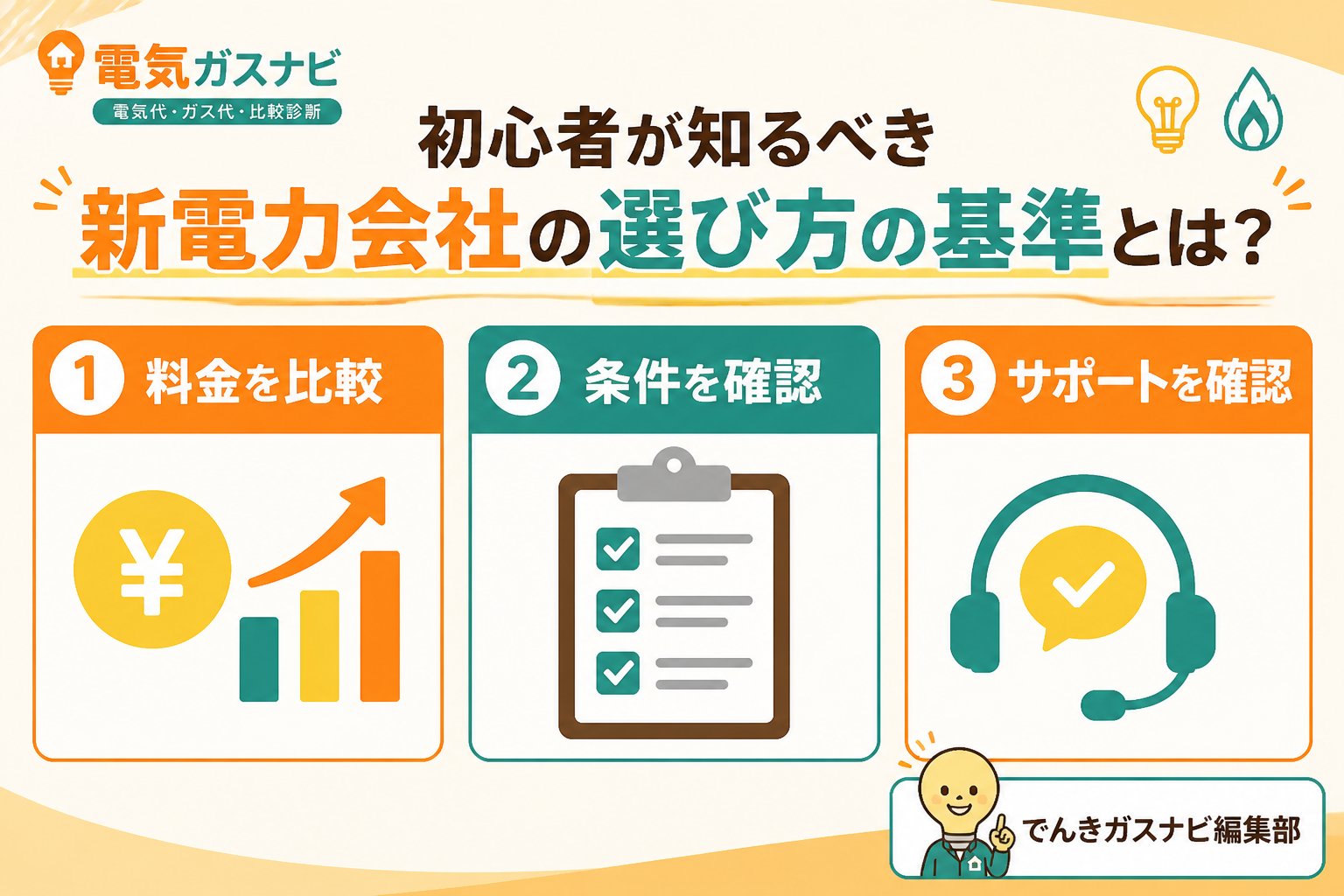 電気ガスナビ
電気代・ガス代・比較診断

初心者が知るべき
新電力会社の選び方の基準とは？

1 料金を比較

¥

2 条件を確認

3 サポートを確認

でんきガスナビ編集部